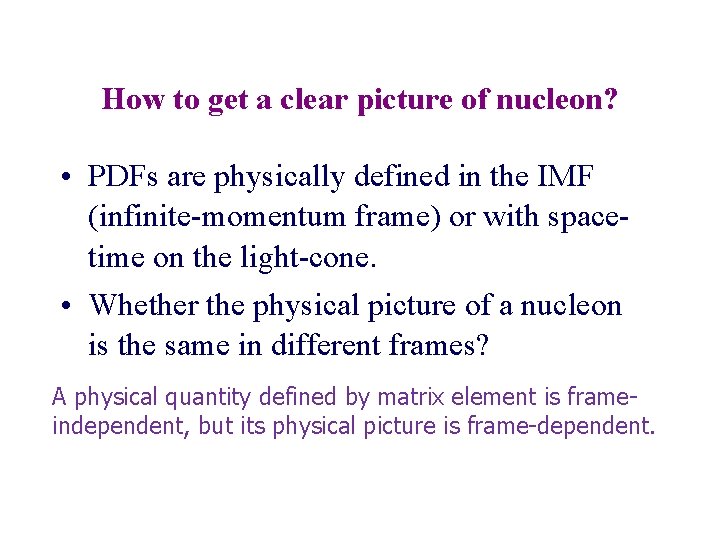 How to get a clear picture of nucleon?

• PDFs are physically defined in the IMF (infinite-momentum frame) or with space-time on the light-cone.

• Whether the physical picture of a nucleon is the same in different frames?

A physical quantity defined by matrix element is frame-independent, but its physical picture is frame-dependent.